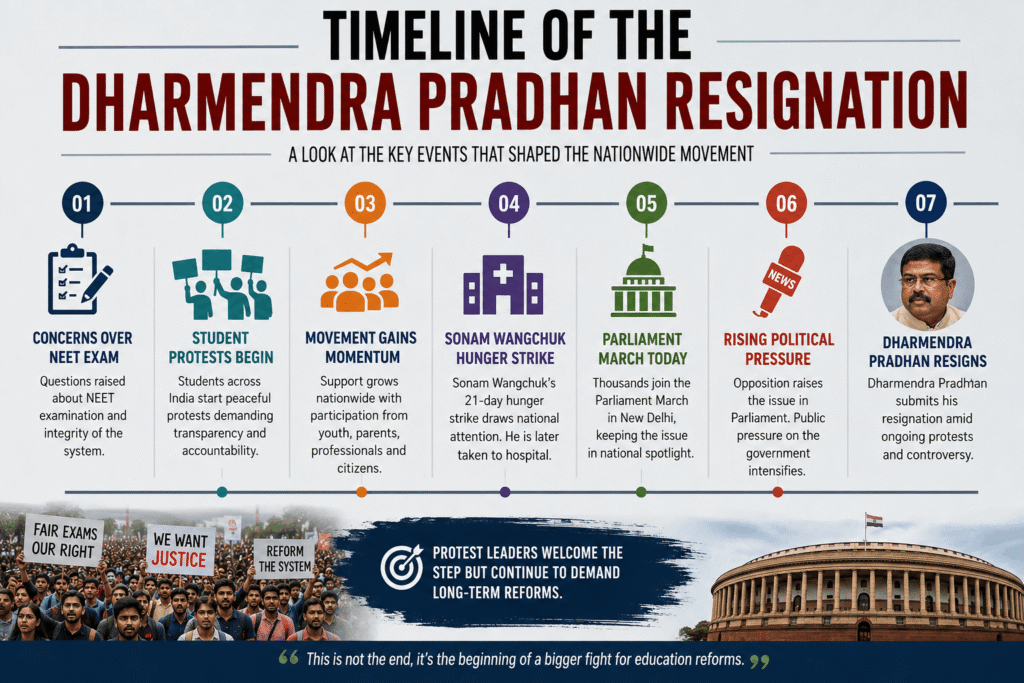 TIMELINE OF THE
DHARMENDRA PRADHAN RESIGNATION

A LOOK AT THE KEY EVENTS THAT SHAPED THE NATIONWIDE MOVEMENT

01
CONCERNS OVER NEET EXAM
Questions raised about NEET examination and integrity of the system.

02
STUDENT PROTESTS BEGIN
Students across India start peaceful protests demanding transparency and accountability.

03
MOVEMENT GAINS MOMENTUM
Support grows nationwide with participation from youth, parents, professionals and citizens.

04
SONAM WANGCHUK HUNGER STRIKE
Sonam Wangchuk's 21-day hunger strike draws national attention. He is later taken to hospital.

05
PARLIAMENT MARCH TODAY
Thousands join the Parliament March in New Delhi, keeping the issue in national spotlight.

06
NEWS
RISING POLITICAL PRESSURE
Opposition raises the issue in Parliament. Public pressure on the government intensifies.

07
DHARMENDRA PRADHAN RESIGNS
Dharmendra Pradhan submits his resignation amid ongoing protests and controversy.

FAIR EXAMS OUR RIGHT
WE WANT JUSTICE
REFORM THE SYSTEM

PROTEST LEADERS WELCOME THE STEP BUT CONTINUE TO DEMAND LONG-TERM REFORMS.

“ This is not the end, it's the beginning of a bigger fight for education reforms. ”